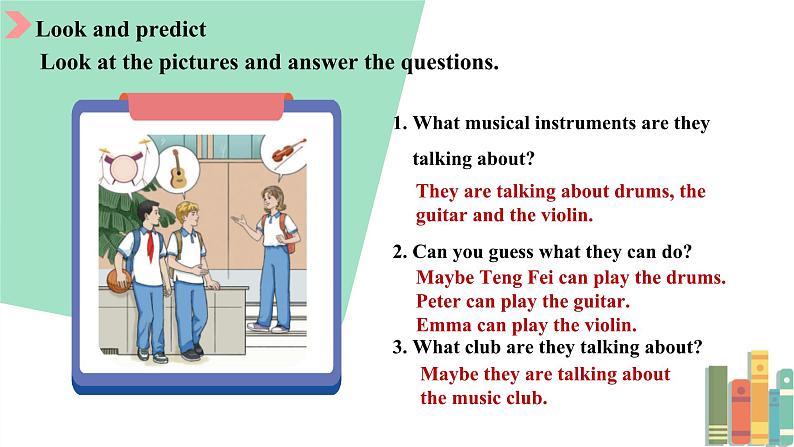 Look and predict

Look at the pictures and answer the questions.

1. What musical instruments are they talking about?

They are talking about drums, the guitar and the violin.

2. Can you guess what they can do?

Maybe Teng Fei can play the drums.
Peter can play the guitar.
Emma can play the violin.

3. What club are they talking about?

Maybe they are talking about the music club.